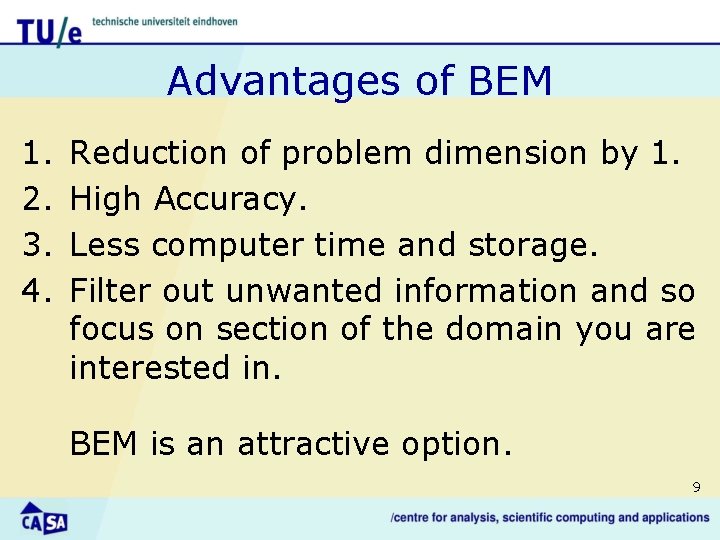 TU/e technische universiteit eindhoven

Advantages of BEM

1. Reduction of problem dimension by 1.
2. High Accuracy.
3. Less computer time and storage.
4. Filter out unwanted information and so focus on section of the domain you are interested in.

BEM is an attractive option.

9

CASA

/centre for analysis, scientific computing and applications